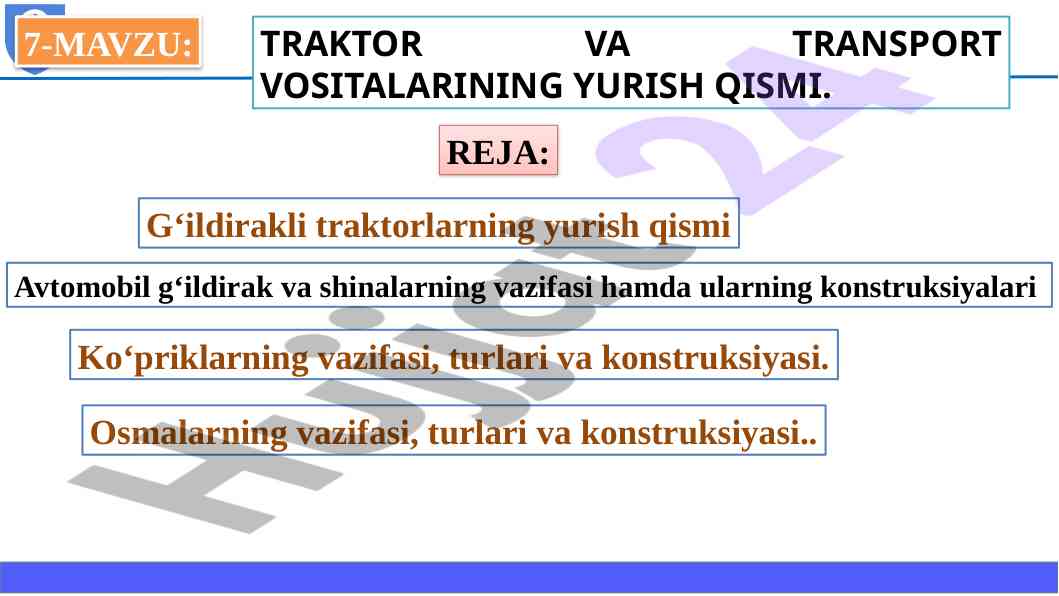 7-MAVZU:

TRAKTOR VA TRANSPORT VOSITALARINING YURISH QISMI.

REJA:

G‘ildirakli traktorlarning yurish qismi

Avtomobil g‘ildirak va shinalarning vazifasi hamda ularning konstruksiyalari

Ko‘priklarning vazifasi, turlari va konstruksiyasi.

Osmalarning vazifasi, turlari va konstruksiyasi..

Hujjat24